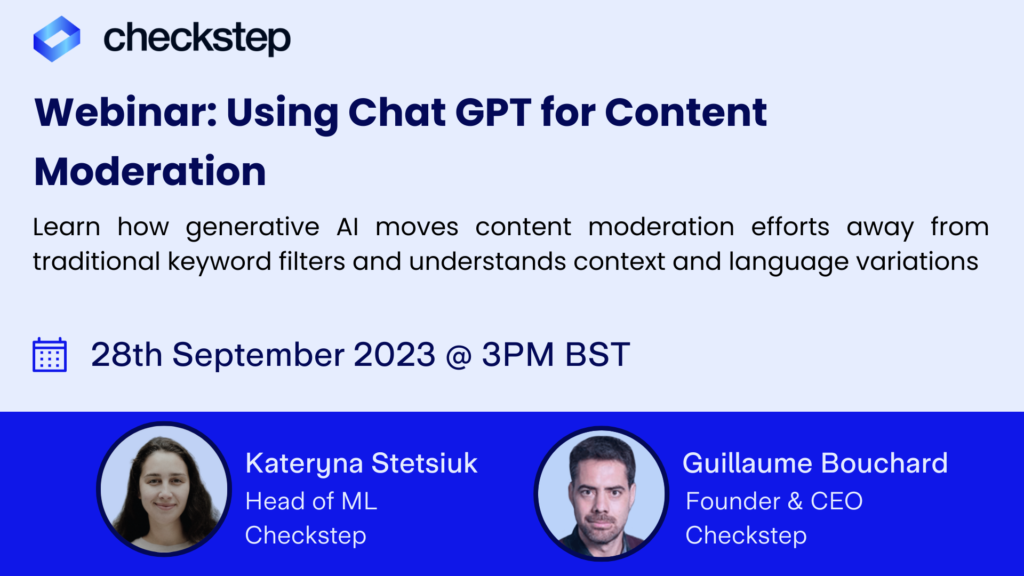 checkstep

Webinar: Using Chat GPT for Content Moderation

Learn how generative AI moves content moderation efforts away from traditional keyword filters and understands context and language variations

28th September 2023 @ 3PM BST

Kateryna Stetsiuk
Head of ML
Checkstep

Guillaume Bouchard
Founder & CEO
Checkstep